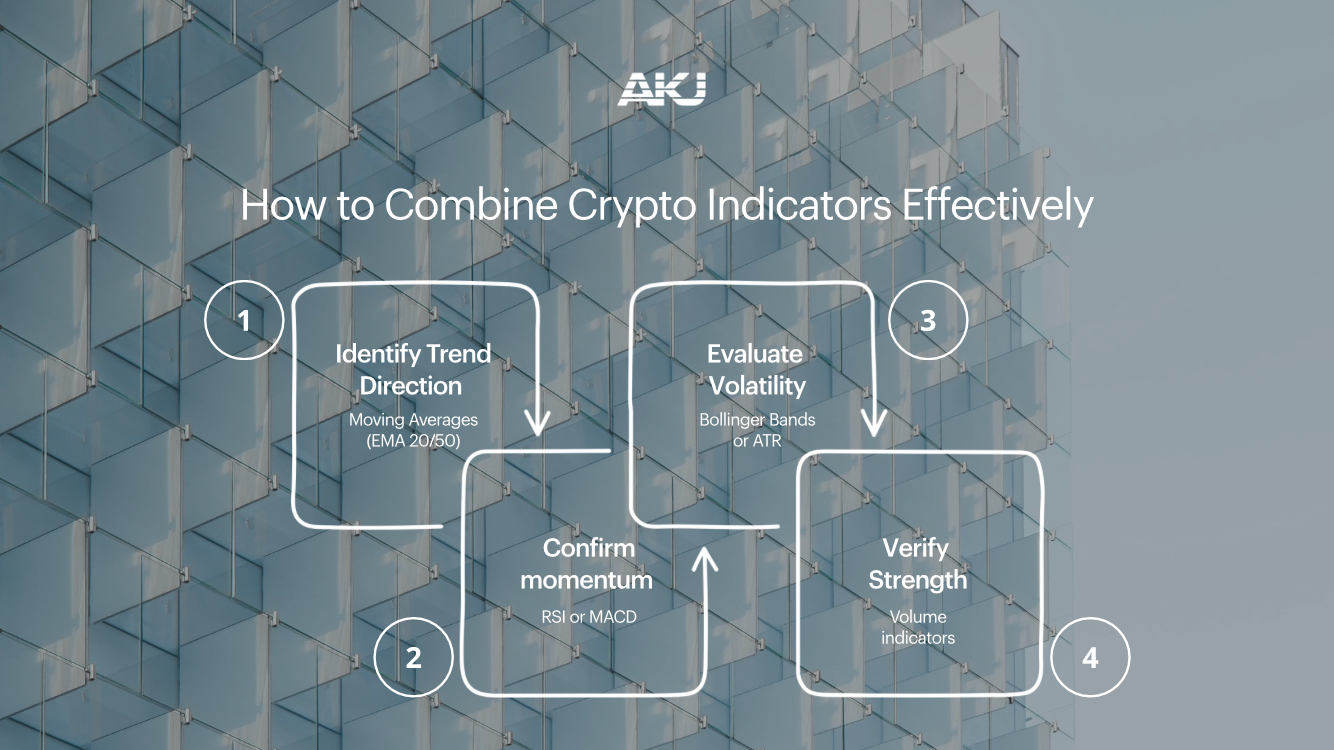 AKJ

How to Combine Crypto Indicators Effectively

1

Identify Trend Direction

Moving Averages (EMA 20/50)

2

Confirm momentum

RSI or MACD

3

Evaluate Volatility

Bollinger Bands or ATR

4

Verify Strength

Volume indicators